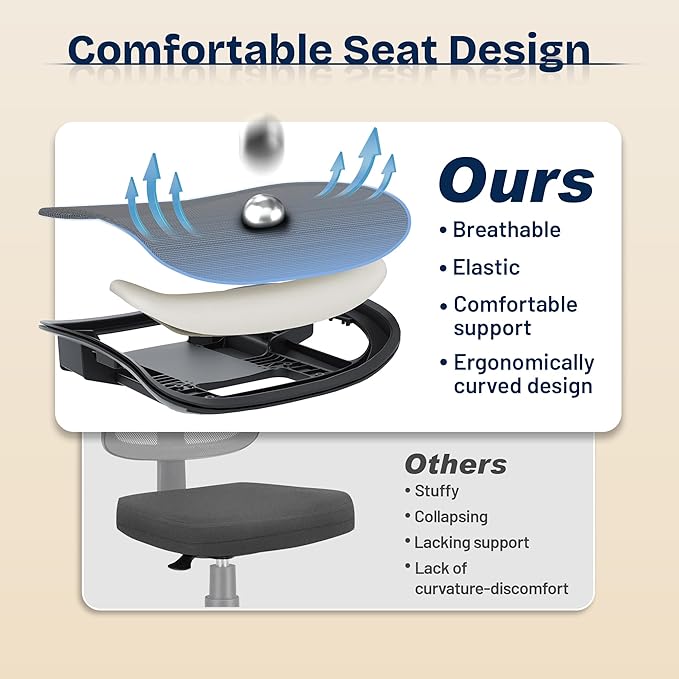 Comfortable Seat Design

Ours
• Breathable
• Elastic
• Comfortable support
• Ergonomically curved design

Others
• Stuffy
• Collapsing
• Lacking support
• Lack of curvature-discomfort